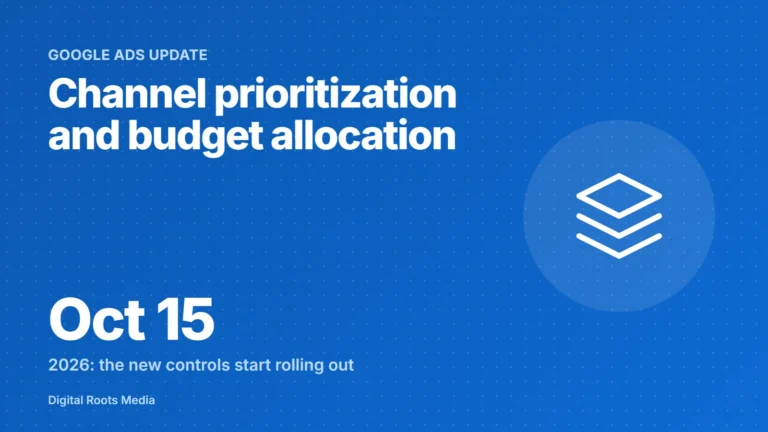 GOOGLE ADS UPDATE

Channel prioritization and budget allocation

Oct 15

2026: the new controls start rolling out

Digital Roots Media